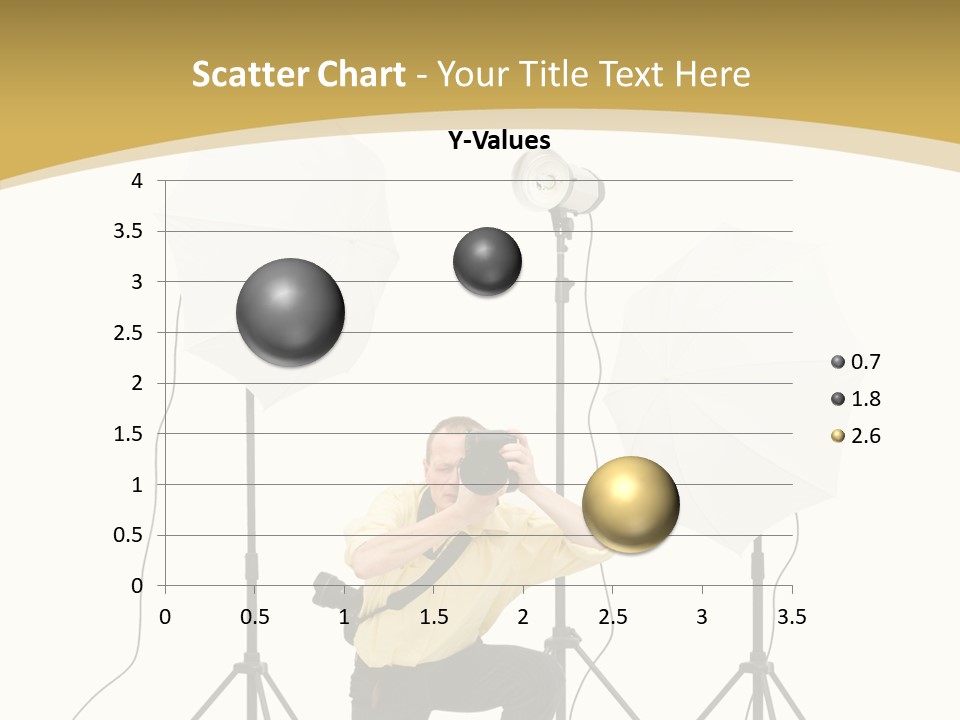 Scatter Chart - Your Title Text Here

Y-Values

4
3.5
3
2.5
2
1.5
1
0.5
0

0 0.5 1 1.5 2 2.5 3 3.5

0.7
1.8
2.6